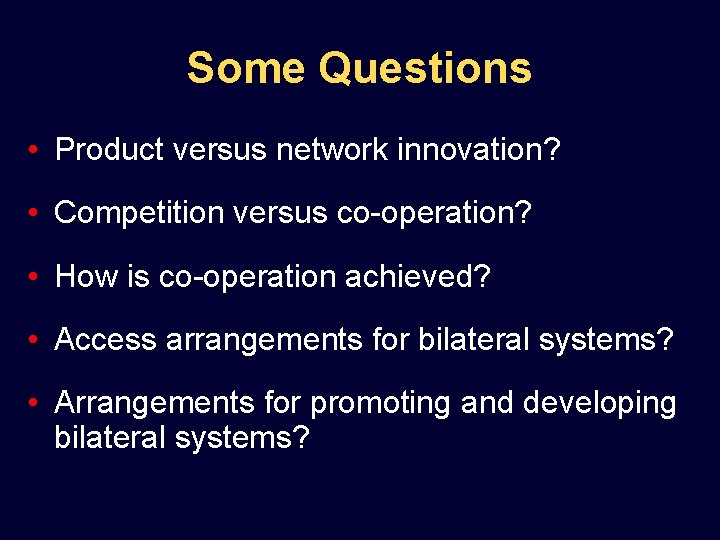 Some Questions

• Product versus network innovation?

• Competition versus co-operation?

• How is co-operation achieved?

• Access arrangements for bilateral systems?

• Arrangements for promoting and developing bilateral systems?